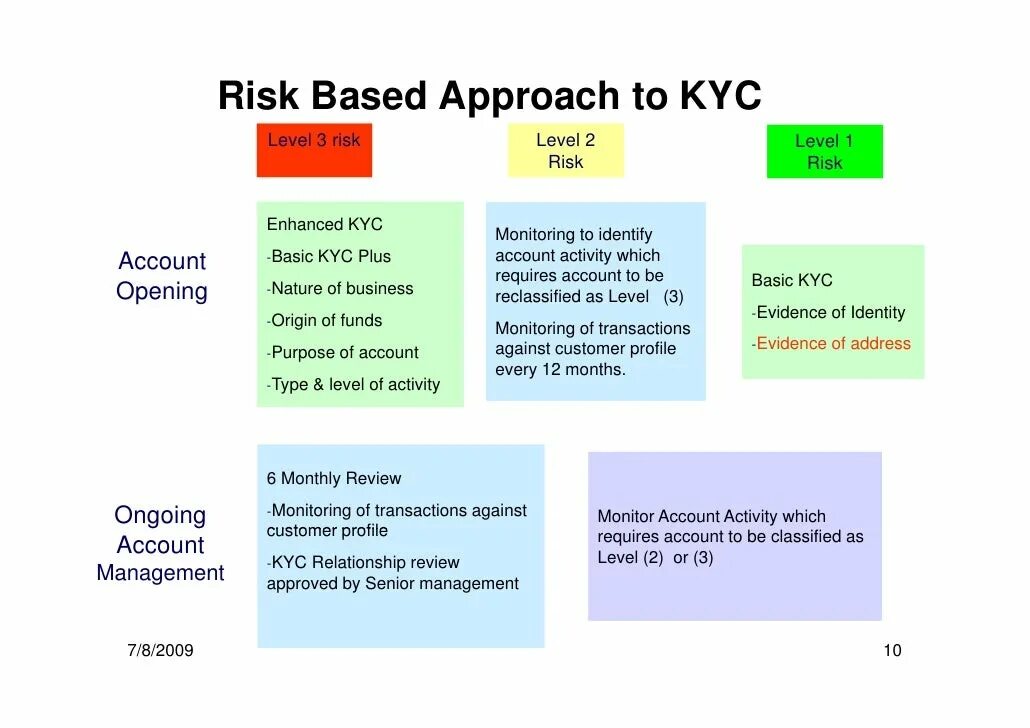 Risk Based Approach to KYC

Level 3 risk

Level 2 Risk

Level 1 Risk

Account Opening

Enhanced KYC

-Basic KYC Plus

-Nature of business

-Origin of funds

-Purpose of account

-Type & level of activity

Monitoring to identify account activity which requires account to be reclassified as Level (3)

Monitoring of transactions against customer profile every 12 months.

Basic KYC

-Evidence of Identity

-Evidence of address

Ongoing Account Management

6 Monthly Review

-Monitoring of transactions against customer profile

-KYC Relationship review approved by Senior management

Monitor Account Activity which requires account to be classified as Level (2) or (3)

7/8/2009

10